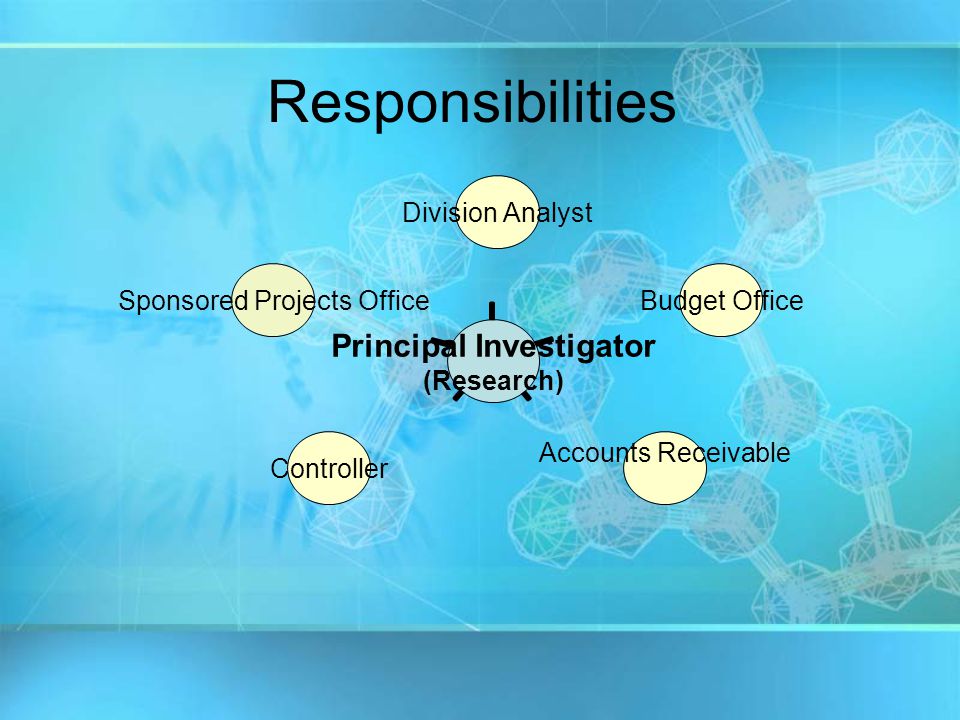 Responsibilities

Division Analyst

Sponsored Projects Office

Budget Office

Principal Investigator
(Research)

Controller

Accounts Receivable